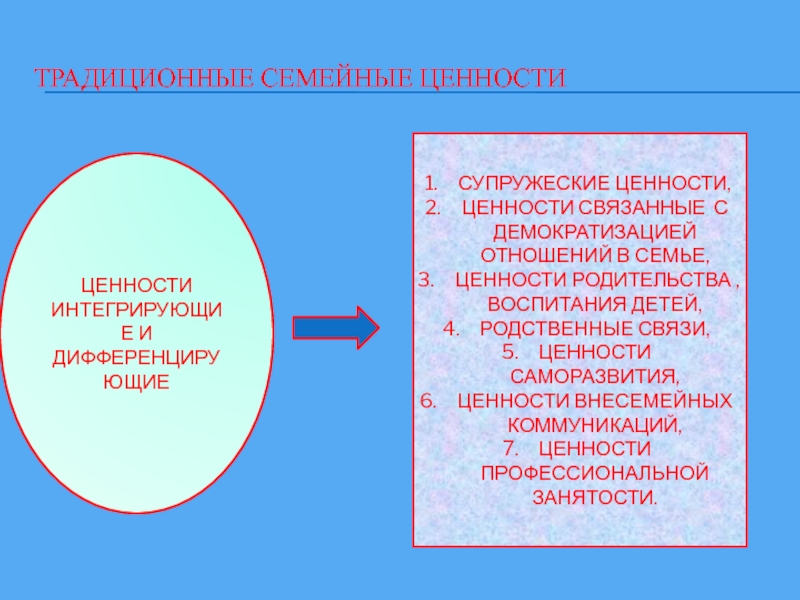 ТРАДИЦИОННЫЕ СЕМЕЙНЫЕ ЦЕННОСТИ

ЦЕННОСТИ ИНТЕГРИРУЮЩИЕ И ДИФФЕРЕНЦИРУЮЩИЕ

1. СУПРУЖЕСКИЕ ЦЕННОСТИ,
2. ЦЕННОСТИ СВЯЗАННЫЕ С ДЕМОКРАТИЗАЦИЕЙ ОТНОШЕНИЙ В СЕМЬЕ,
3. ЦЕННОСТИ РОДИТЕЛЬСТВА , ВОСПИТАНИЯ ДЕТЕЙ,
4. РОДСТВЕННЫЕ СВЯЗИ,
5. ЦЕННОСТИ САМОРАЗВИТИЯ,
6. ЦЕННОСТИ ВНЕСЕМЕЙНЫХ КОММУНИКАЦИЙ,
7. ЦЕННОСТИ ПРОФЕССИОНАЛЬНОЙ ЗАНЯТОСТИ.